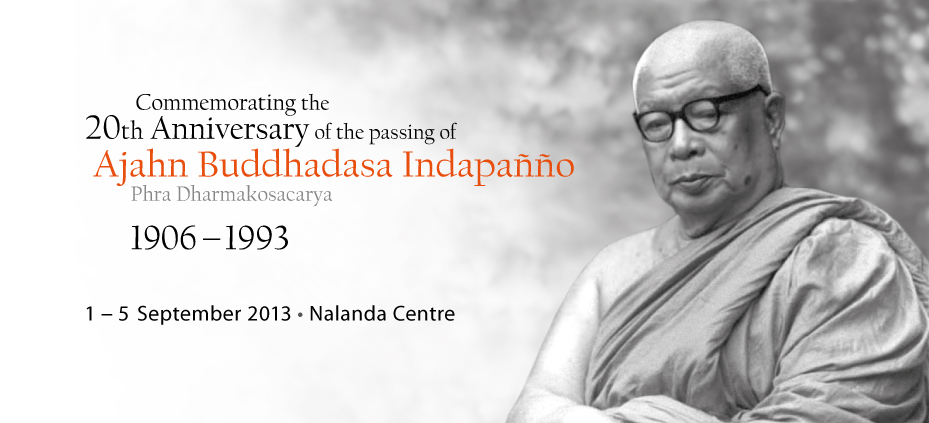 Commemorating the
20th Anniversary of the passing of
Ajahn Buddhadasa Indapañño
Phra Dharmakosacarya

1906 – 1993

1 – 5 September 2013 • Nalanda Centre